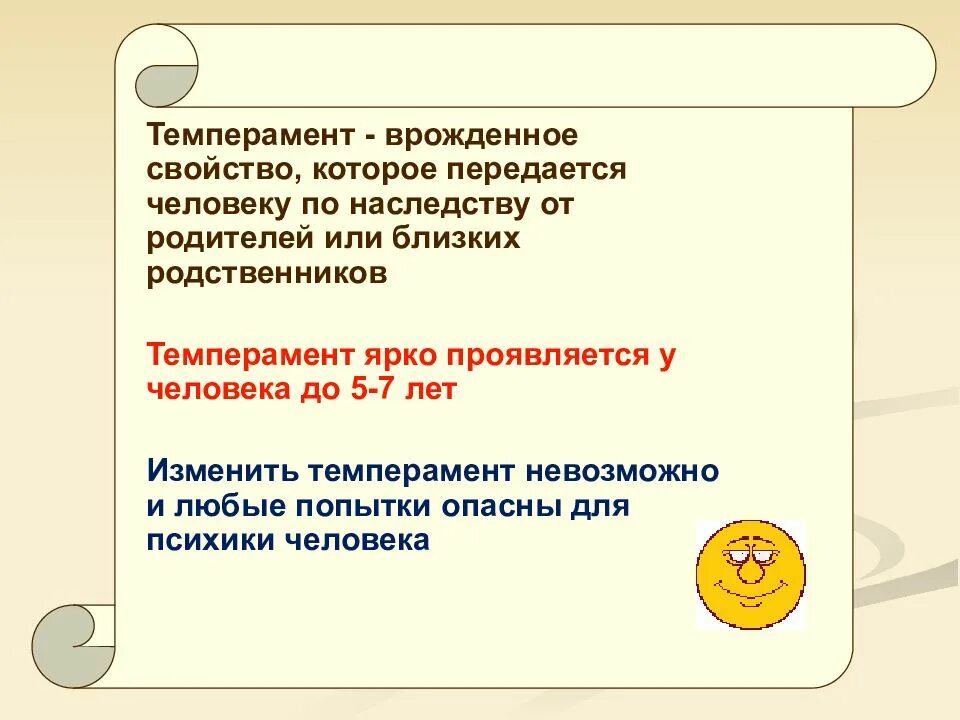 Темперамент - врожденное свойство, которое передается человеку по наследству от родителей или близких родственников

Темперамент ярко проявляется у человека до 5-7 лет

Изменить темперамент невозможно и любые попытки опасны для психики человека